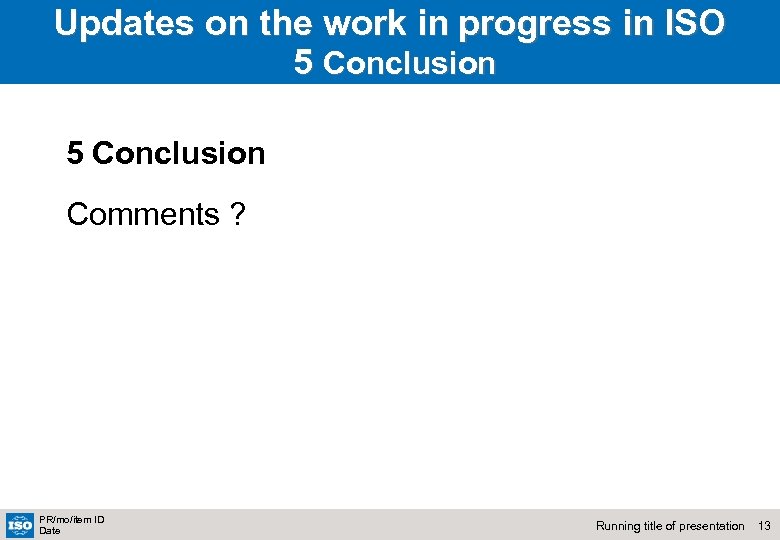 Updates on the work in progress in ISO
5 Conclusion

5 Conclusion

Comments ?

ISO

PR/mo/item ID
Date

Running title of presentation 13